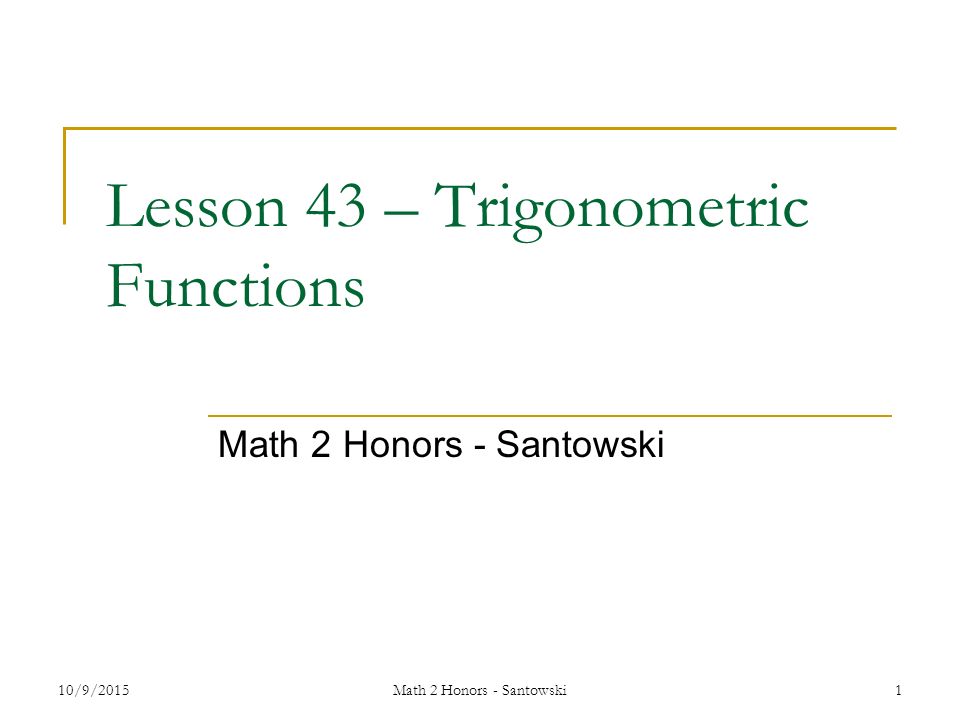 Lesson 43 – Trigonometric Functions

Math 2 Honors - Santowski

10/9/2015

Math 2 Honors - Santowski

1